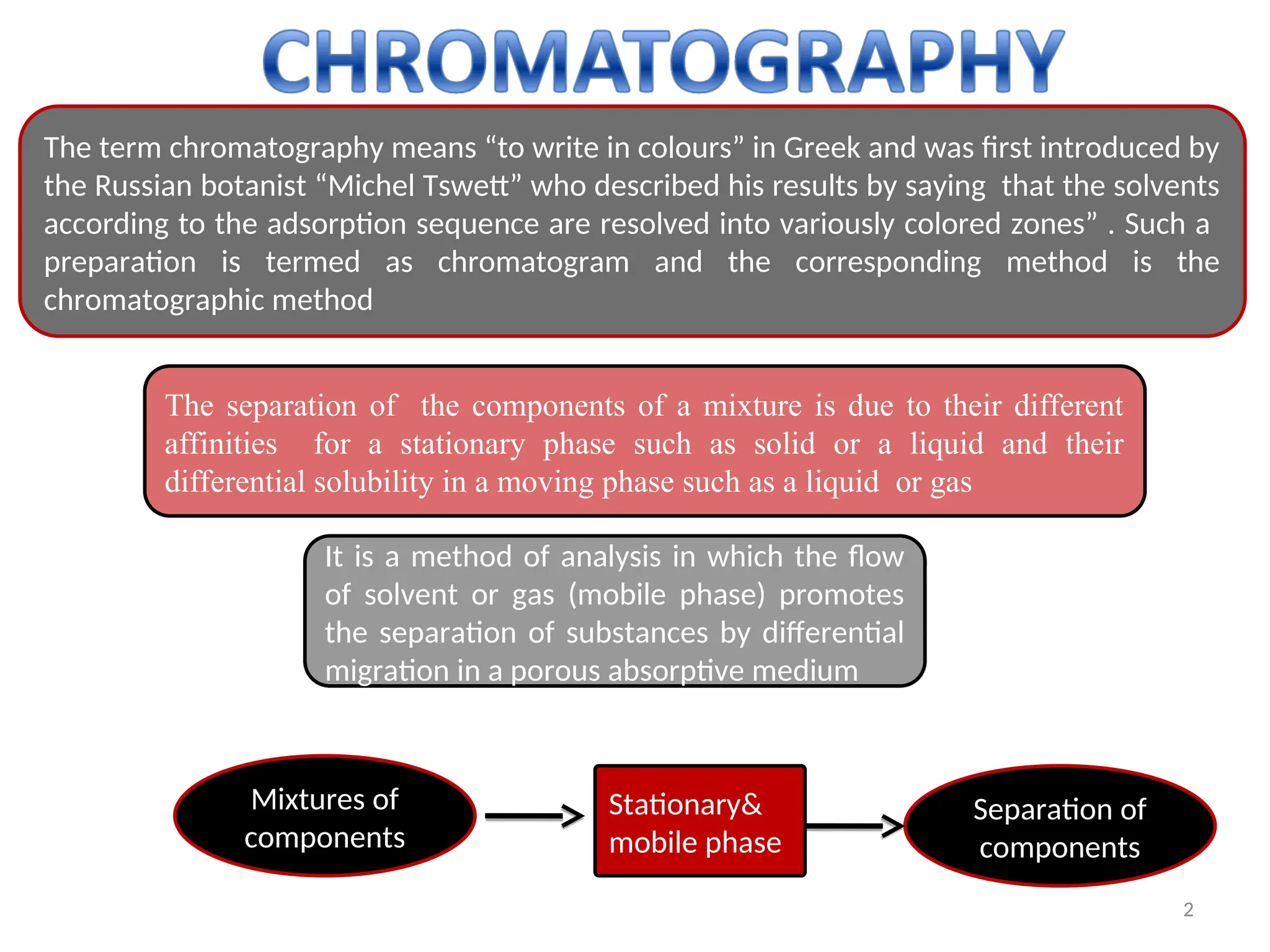 CHROMATOGRAPHY

The term chromatography means “to write in colours” in Greek and was first introduced by the Russian botanist “Michel Tswett” who described his results by saying that the solvents according to the adsorption sequence are resolved into variously colored zones” . Such a preparation is termed as chromatogram and the corresponding method is the chromatographic method

The separation of the components of a mixture is due to their different affinities for a stationary phase such as solid or a liquid and their differential solubility in a moving phase such as a liquid or gas

It is a method of analysis in which the flow of solvent or gas (mobile phase) promotes the separation of substances by differential migration in a porous absorptive medium

Mixtures of components

Stationary& mobile phase

Separation of components

2